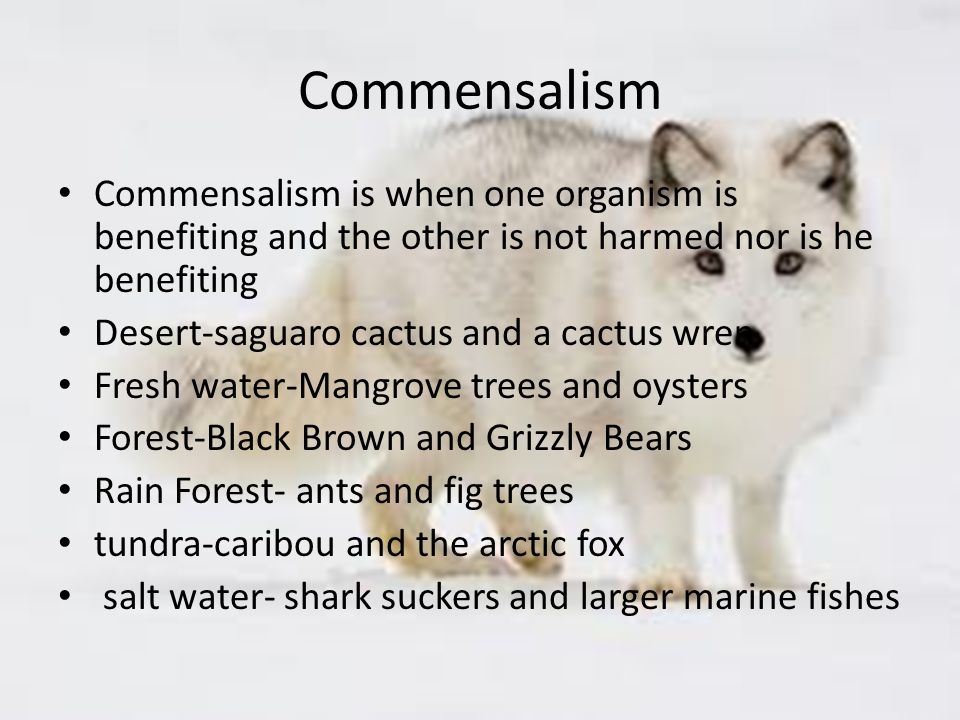 Commensalism

• Commensalism is when one organism is benefiting and the other is not harmed nor is he benefiting
• Desert-saguaro cactus and a cactus wren
• Fresh water-Mangrove trees and oysters
• Forest-Black Brown and Grizzly Bears
• Rain Forest- ants and fig trees
• tundra-caribou and the arctic fox
• salt water- shark suckers and larger marine fishes